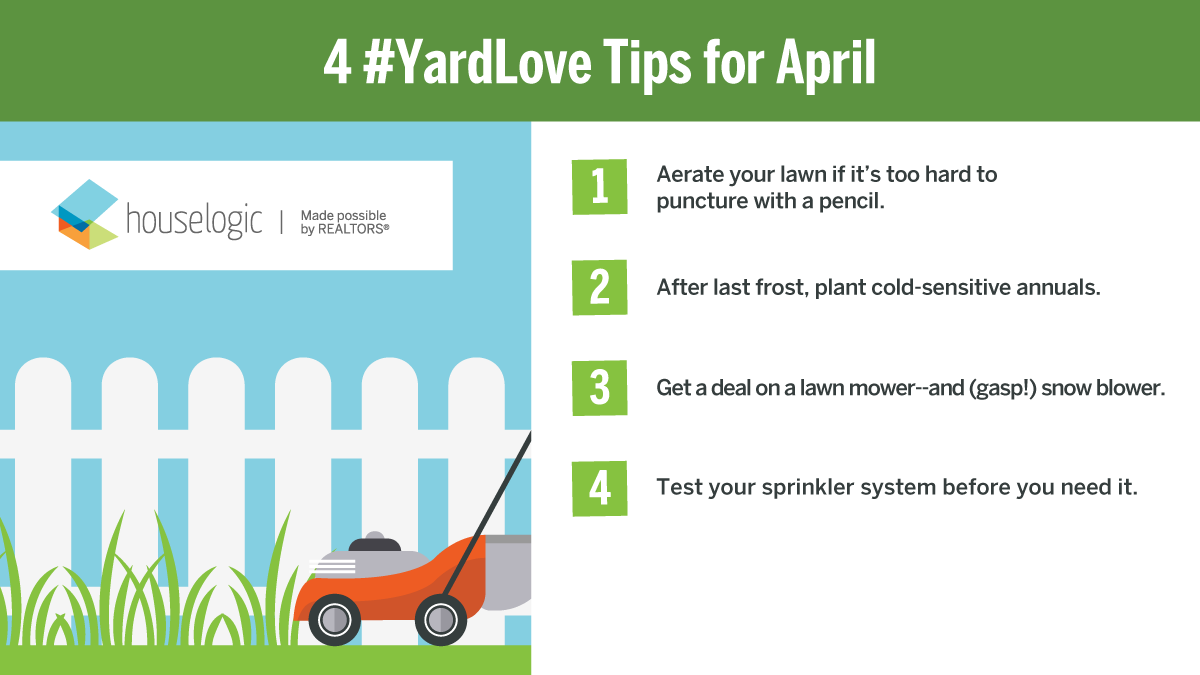 4 #YardLove Tips for April

houselogic | Made possible by REALTORS®

1 Aerate your lawn if it's too hard to puncture with a pencil.

2 After last frost, plant cold-sensitive annuals.

3 Get a deal on a lawn mower--and (gasp!) snow blower.

4 Test your sprinkler system before you need it.